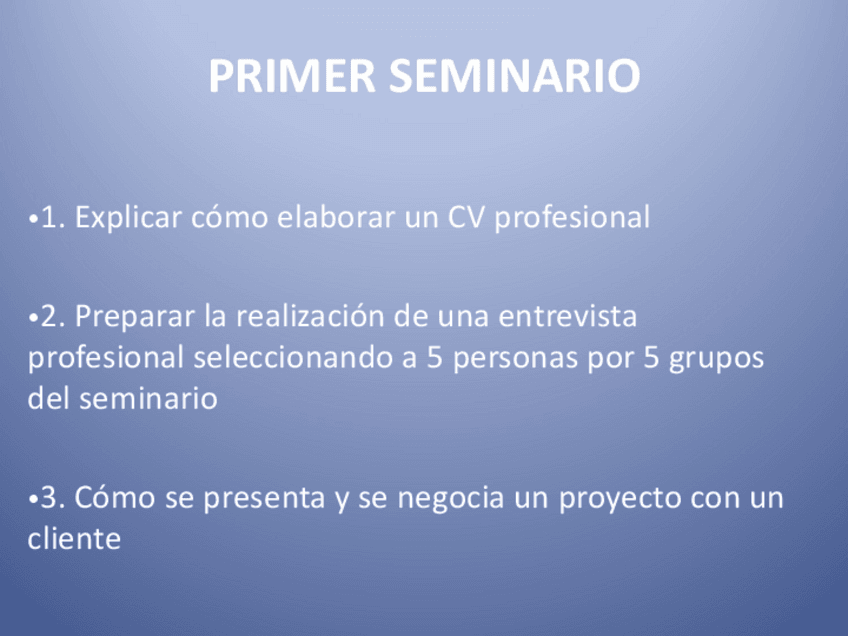 PRIMER SEMINARIO

•1. Explicar cómo elaborar un CV profesional

•2. Preparar la realización de una entrevista profesional seleccionando a 5 personas por 5 grupos del seminario

•3. Cómo se presenta y se negocia un proyecto con un cliente